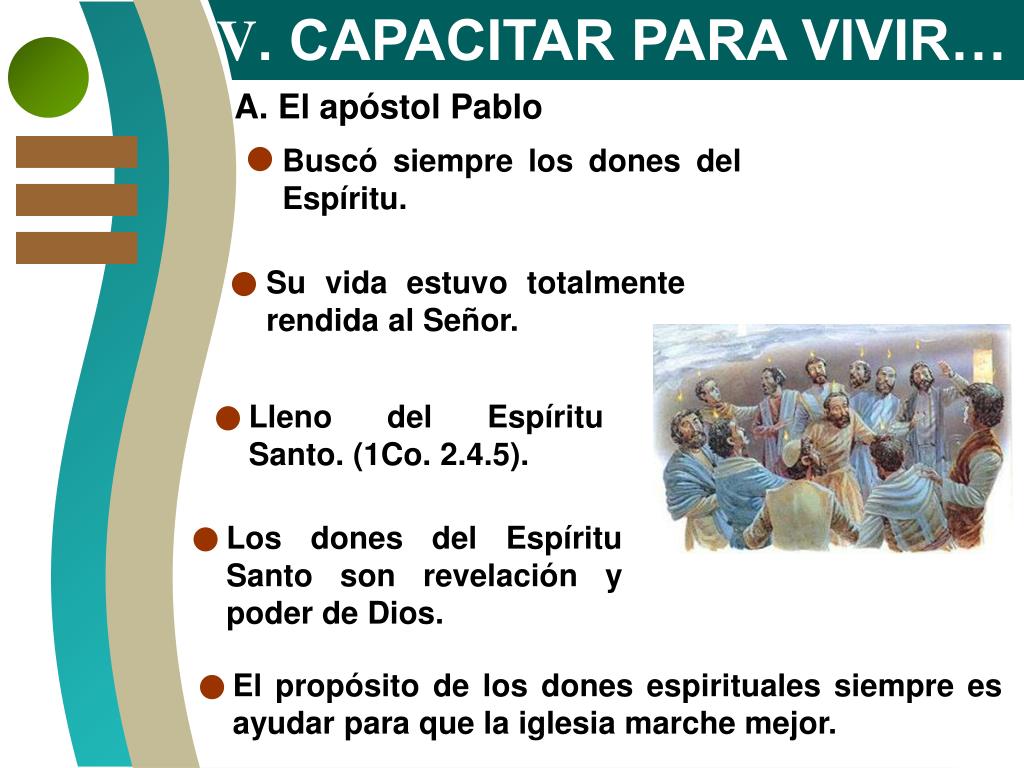 V. CAPACITAR PARA VIVIR…

A. El apóstol Pablo

Buscó siempre los dones del Espíritu.

Su vida estuvo totalmente rendida al Señor.

Lleno del Espíritu Santo. (1Co. 2.4.5).

Los dones del Espíritu Santo son revelación y poder de Dios.

El propósito de los dones espirituales siempre es ayudar para que la iglesia marche mejor.